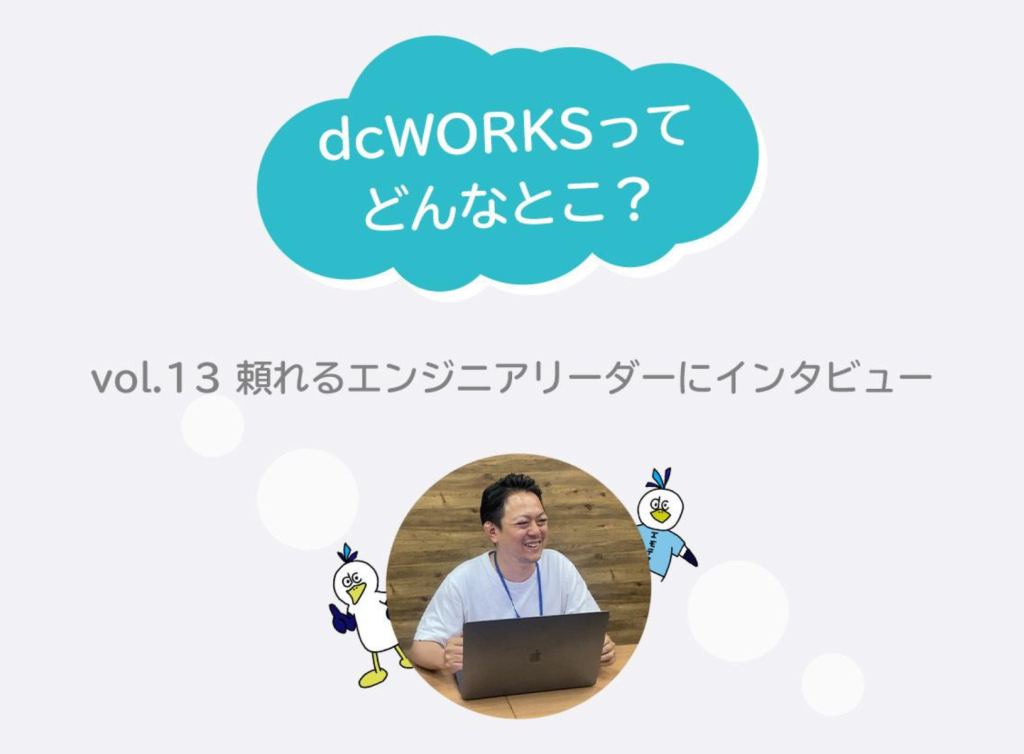 dcWORKSって
どんなとこ？

vol.13 頼れるエンジニアリーダーにインタビュー